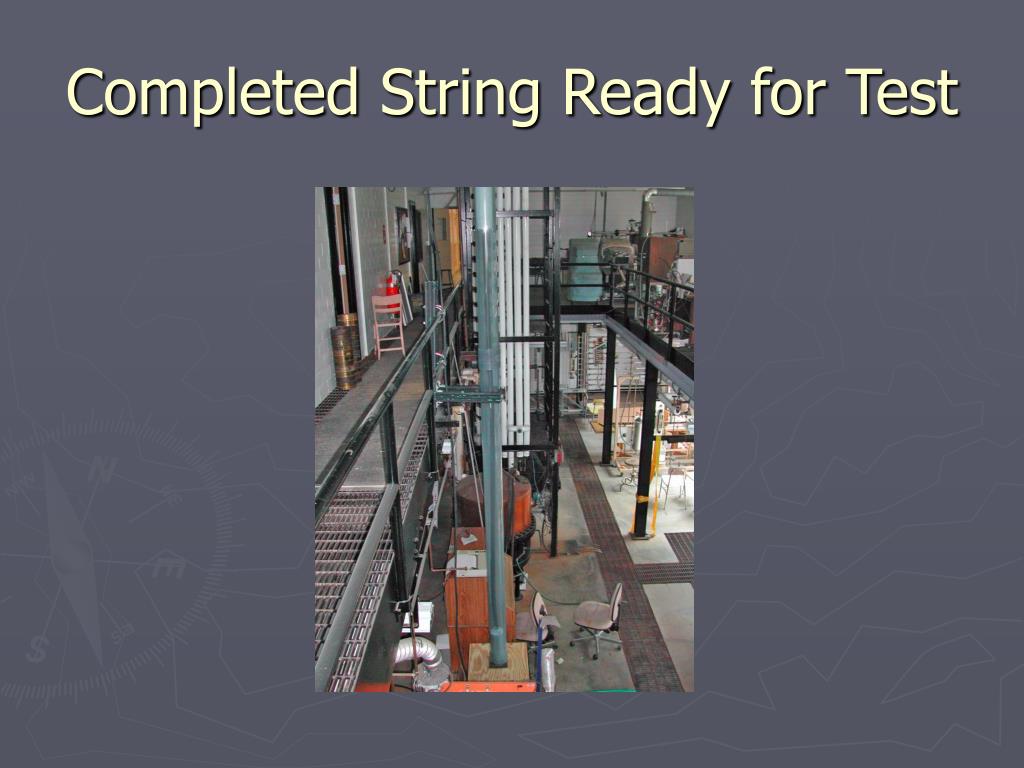 Completed String Ready for Test